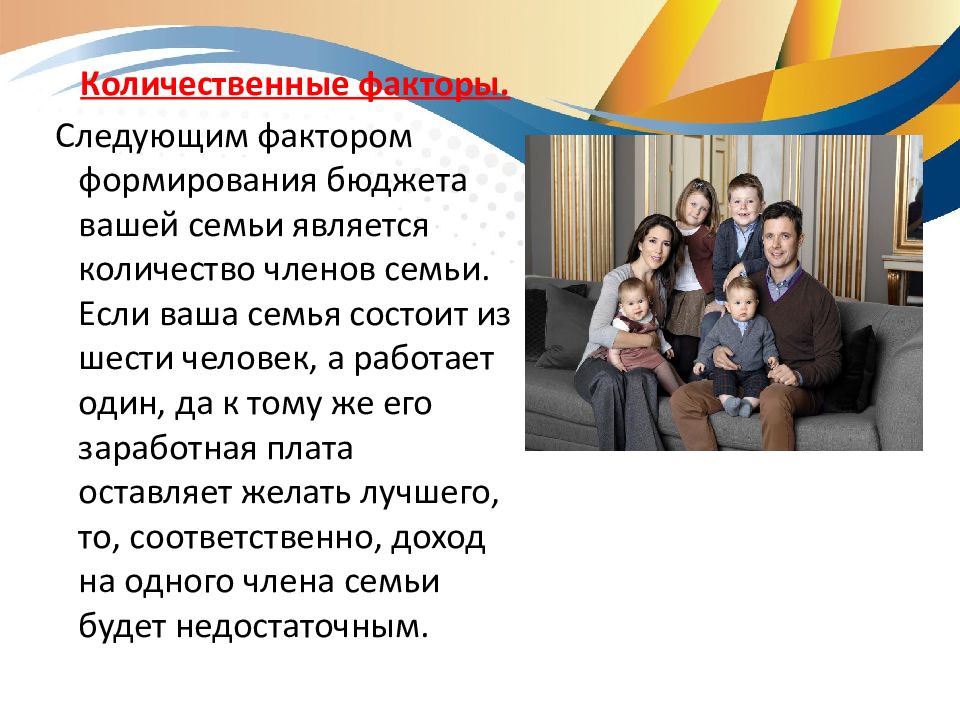 Количественные факторы.

Следующим фактором формирования бюджета вашей семьи является количество членов семьи. Если ваша семья состоит из шести человек, а работает один, да к тому же его заработная плата оставляет желать лучшего, то, соответственно, доход на одного члена семьи будет недостаточным.